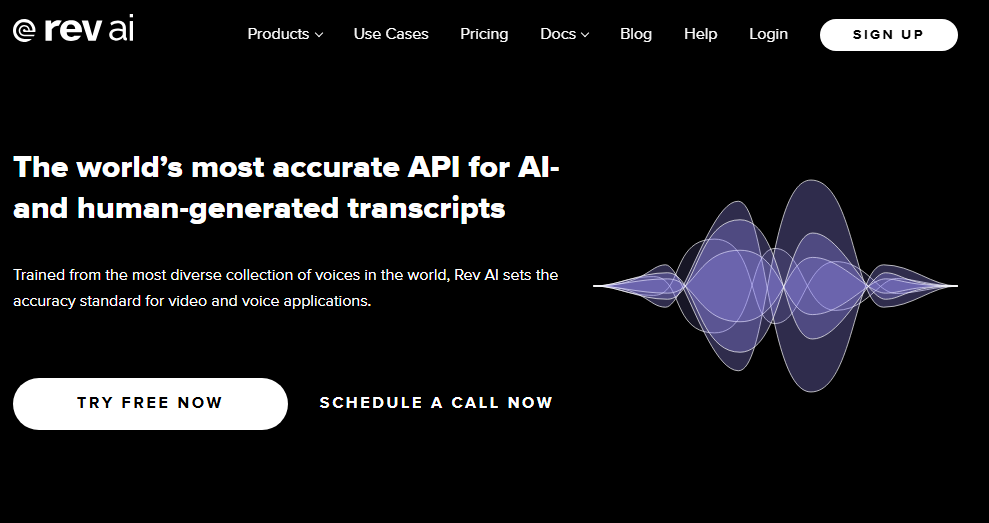 rev ai

Products Use Cases Pricing Docs Blog Help Login SIGN UP

The world's most accurate API for AI- and human-generated transcripts

Trained from the most diverse collection of voices in the world, Rev AI sets the accuracy standard for video and voice applications.

TRY FREE NOW

SCHEDULE A CALL NOW